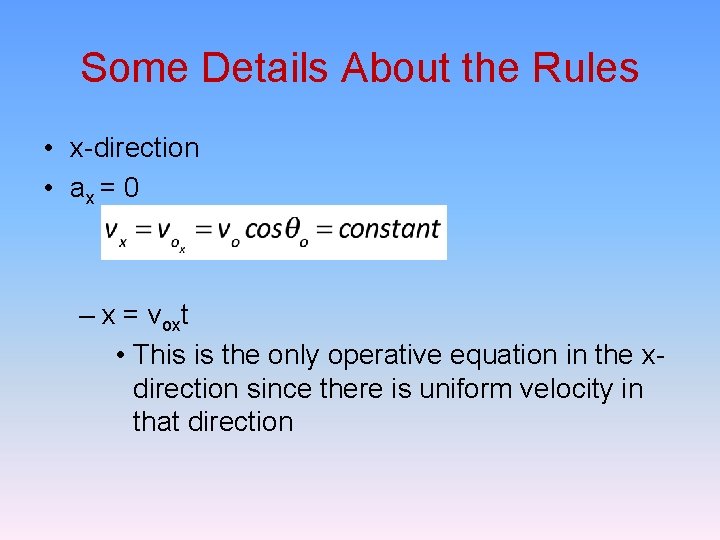 Some Details About the Rules

• x-direction
• $a_x = 0$

$v_x = v_{o_x} = v_o \cos\theta_o = constant$

– $x = v_{ox}t$

• This is the only operative equation in the x-direction since there is uniform velocity in that direction